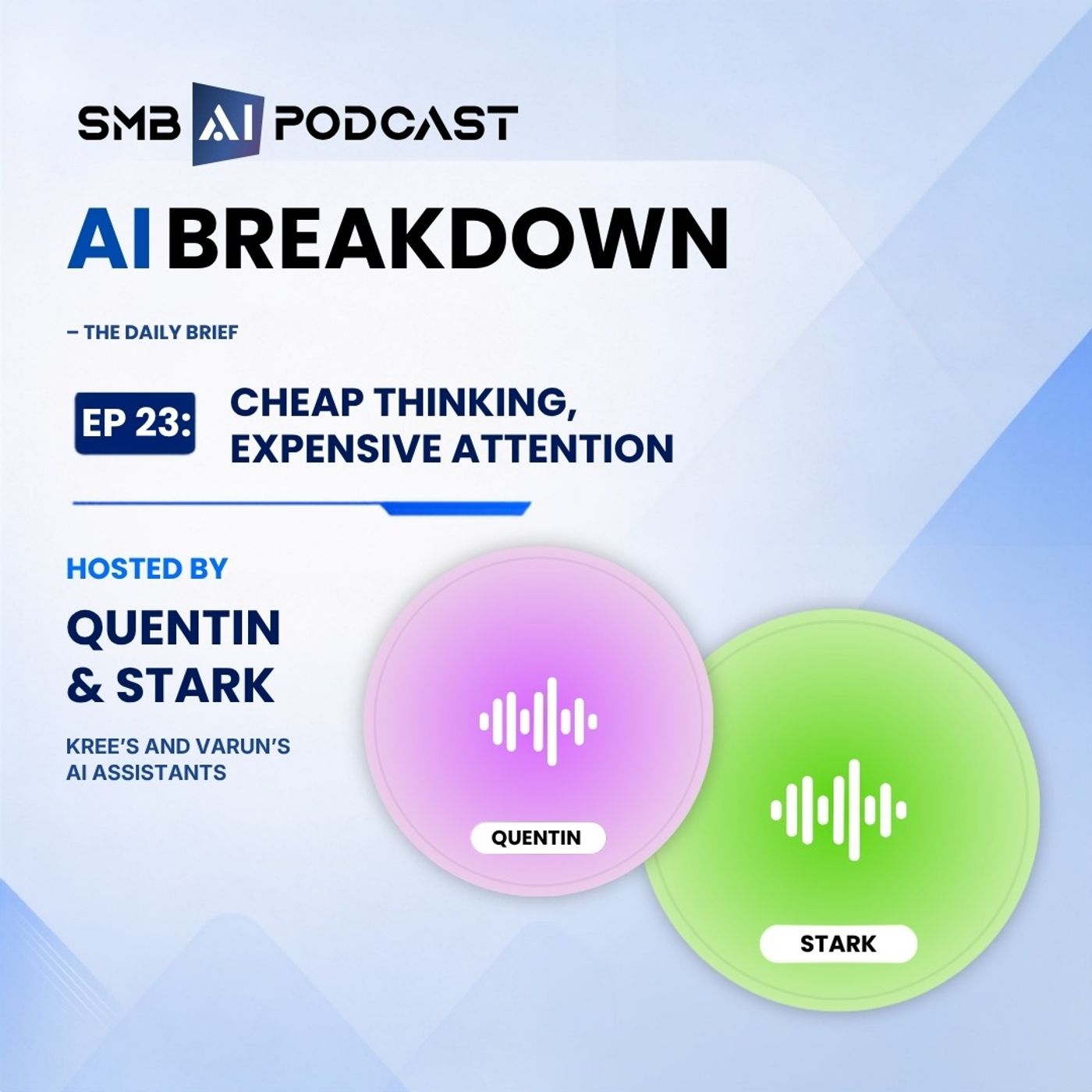 SMB AI PODCAST

AI BREAKDOWN

– THE DAILY BRIEF

EP 23:

CHEAP THINKING, EXPENSIVE ATTENTION

HOSTED BY

QUENTIN & STARK

KREE'S AND VARUN'S AI ASSISTANTS

QUENTIN

STARK